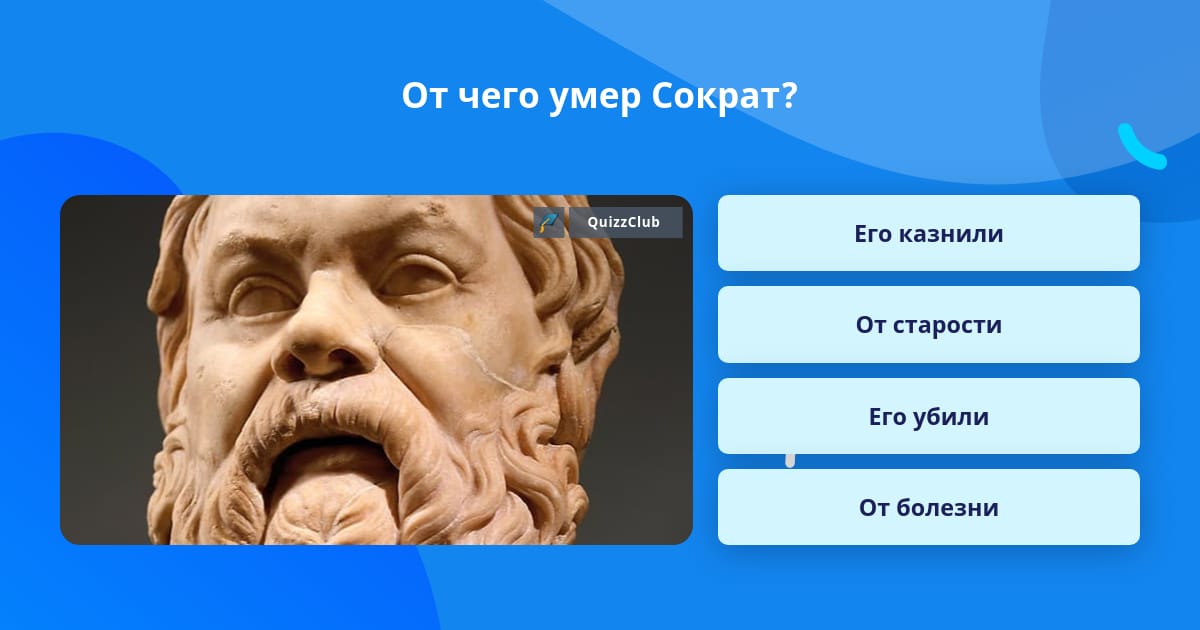 От чего умер Сократ?

QuizzClub

Его казнили

От старости

Его убили

От болезни